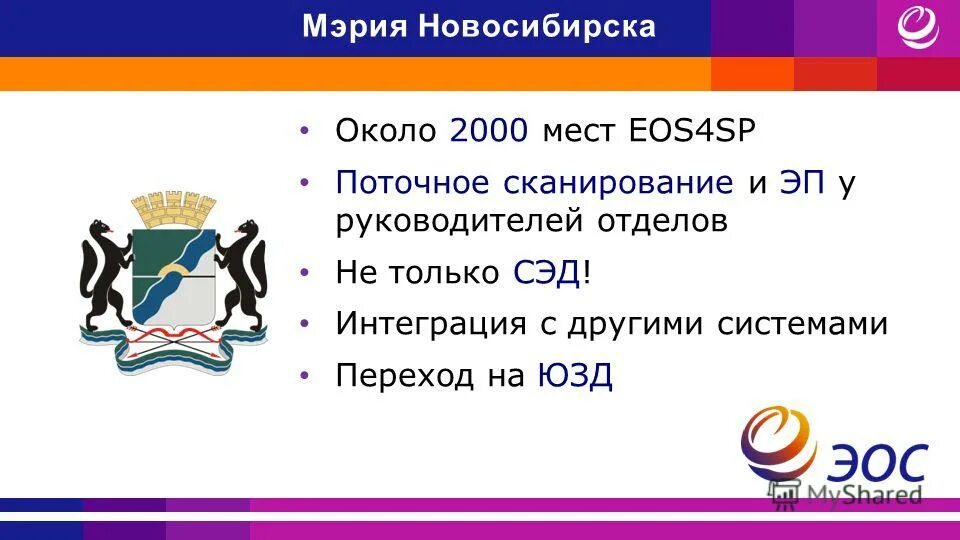 Мэрия Новосибирска

• Около 2000 мест EOS4SP
• Поточное сканирование и ЭП у руководителей отделов
• Не только СЭД!
• Интеграция с другими системами
• Переход на ЮЗД

ЭОС

MyShared